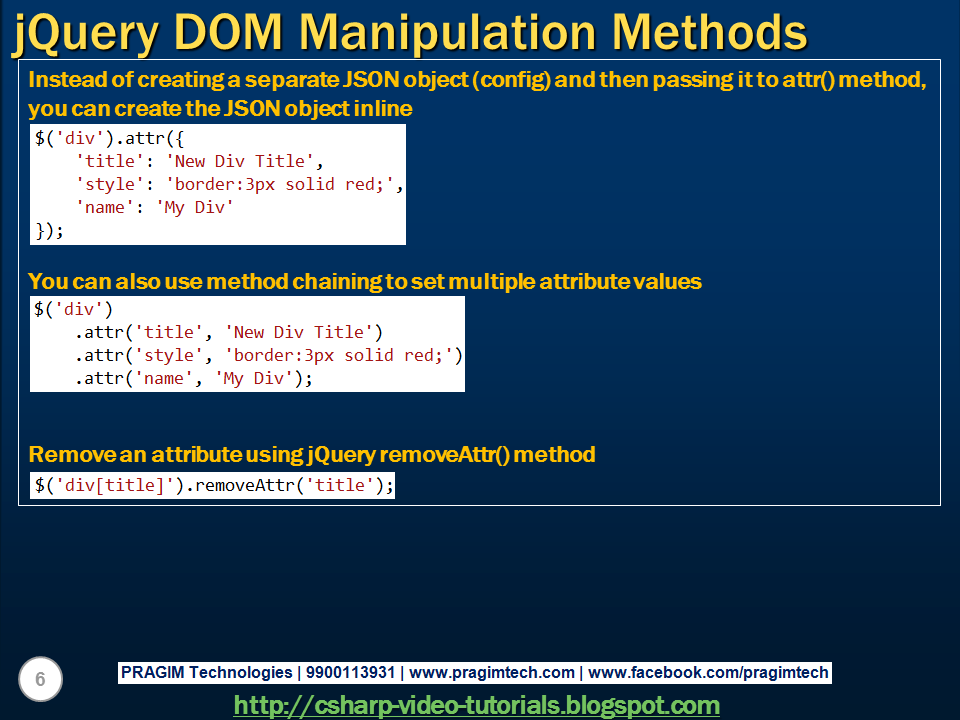 jQuery DOM Manipulation Methods

Instead of creating a separate JSON object (config) and then passing it to attr() method, you can create the JSON object inline

$('div').attr({
    'title': 'New Div Title',
    'style': 'border:3px solid red;',
    'name': 'My Div'
});

You can also use method chaining to set multiple attribute values

$('div')
    .attr('title', 'New Div Title')
    .attr('style', 'border:3px solid red;')
    .attr('name', 'My Div');

Remove an attribute using jQuery removeAttr() method

$('div[title]').removeAttr('title');

6

PRAGIM Technologies | 9900113931 | www.pragimtech.com | www.facebook.com/pragimtech

http://csharp-video-tutorials.blogspot.com